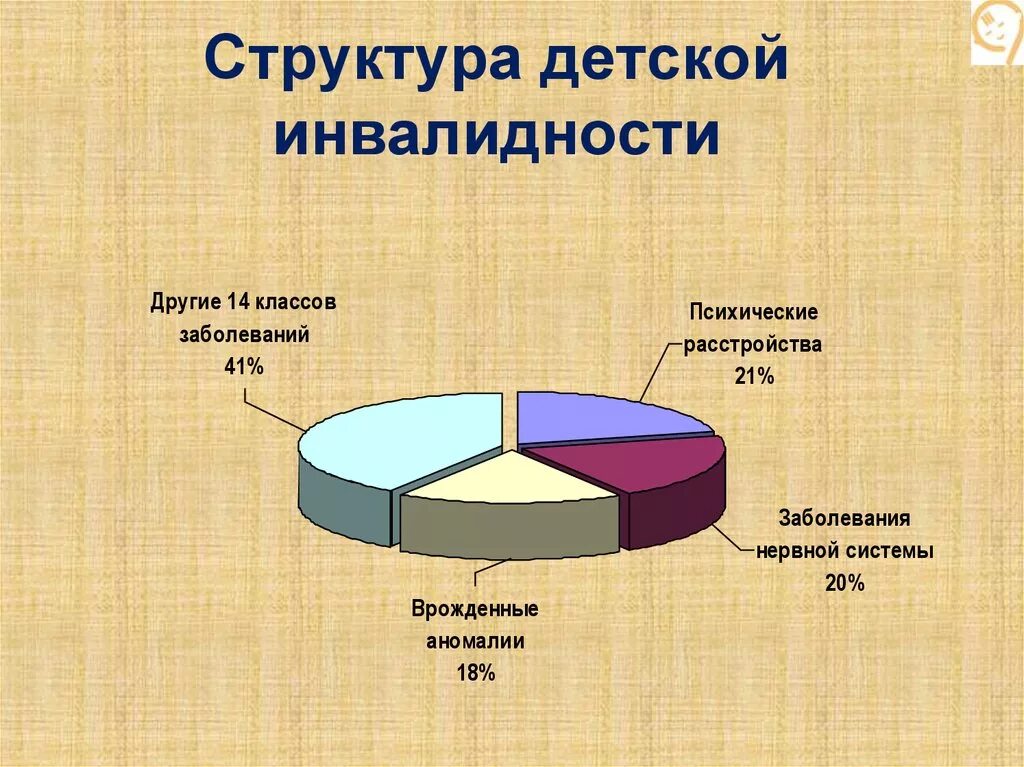 Структура детской инвалидности

Другие 14 классов заболеваний 41%

Психические расстройства 21%

Заболевания нервной системы 20%

Врожденные аномалии 18%